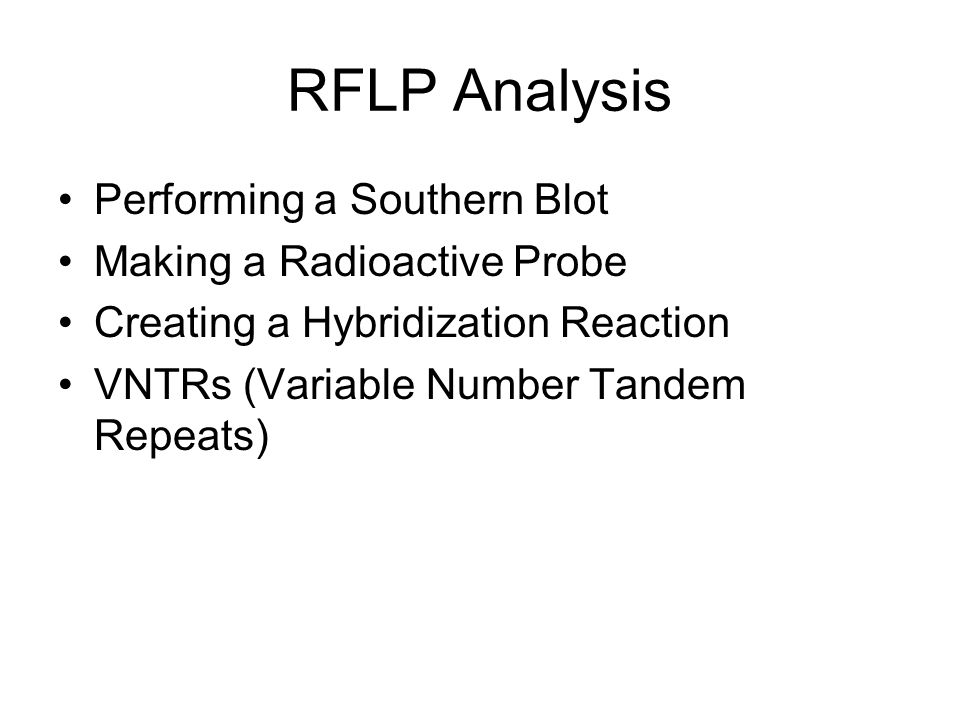 RFLP Analysis

• Performing a Southern Blot
• Making a Radioactive Probe
• Creating a Hybridization Reaction
• VNTRs (Variable Number Tandem Repeats)